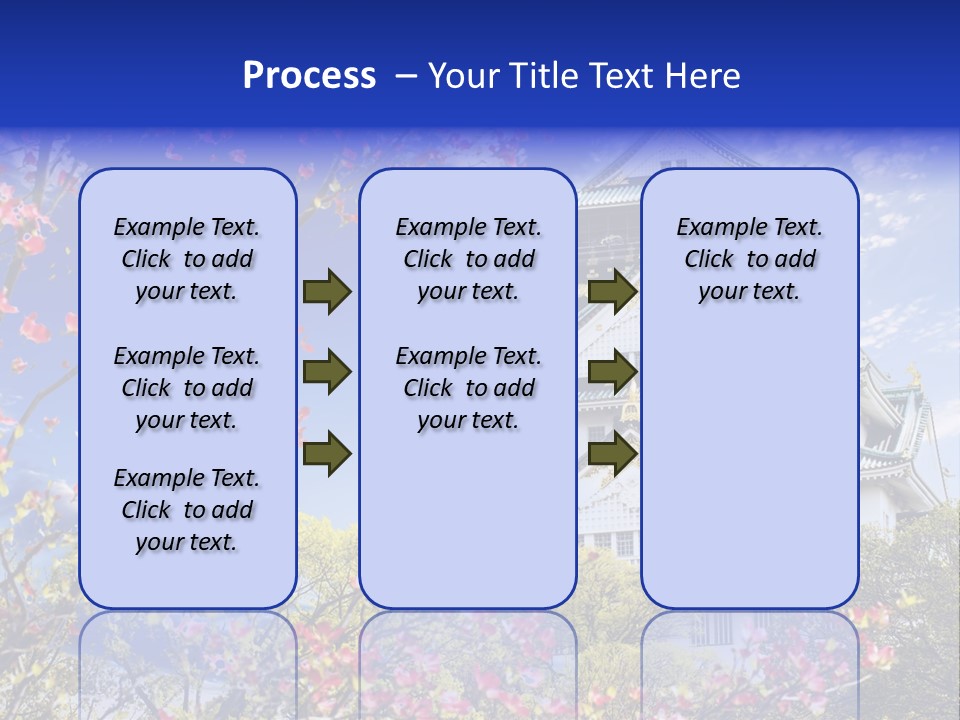 Process – Your Title Text Here

Example Text. Click to add your text.

Example Text. Click to add your text.

Example Text. Click to add your text.

Example Text. Click to add your text.

Example Text. Click to add your text.

Example Text. Click to add your text.